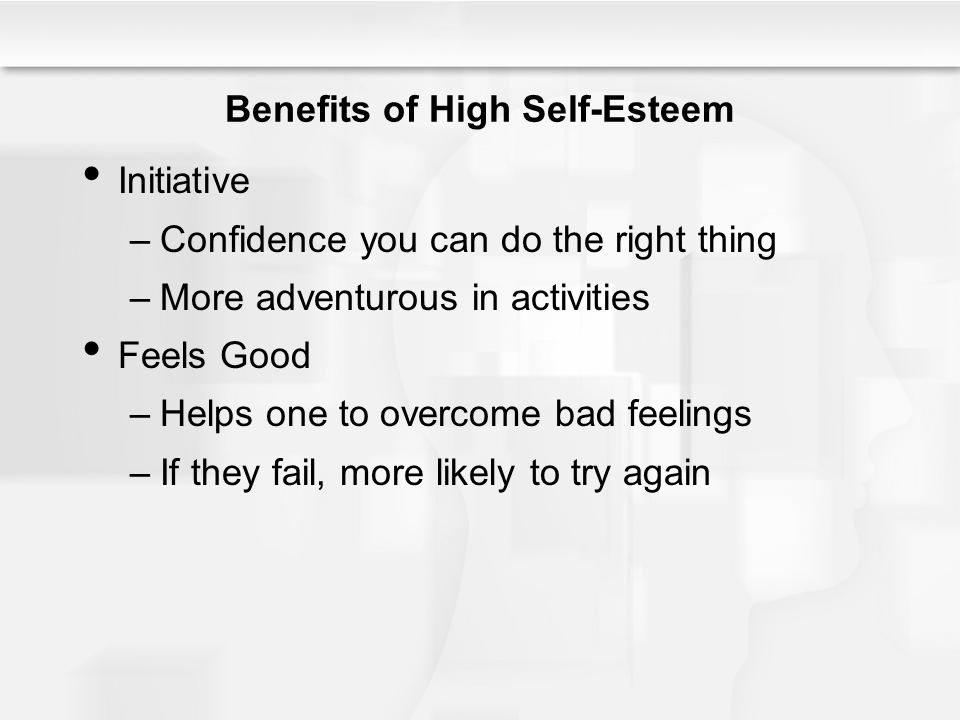 Benefits of High Self-Esteem

• Initiative
– Confidence you can do the right thing
– More adventurous in activities
• Feels Good
– Helps one to overcome bad feelings
– If they fail, more likely to try again